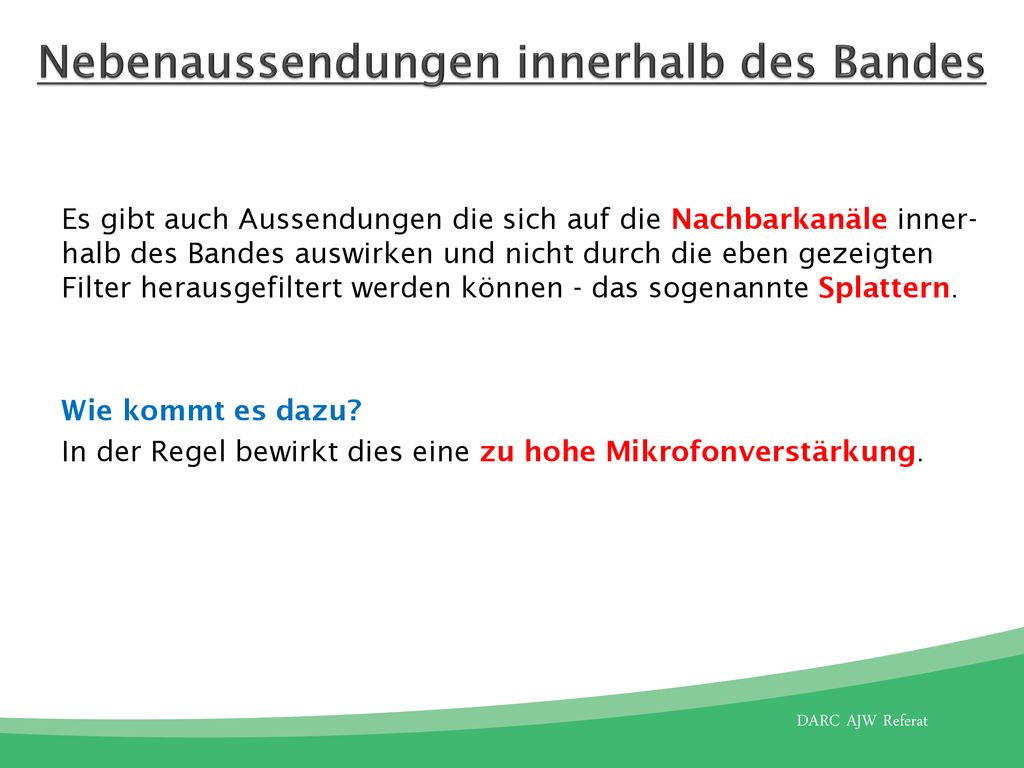 Nebenaussendungen innerhalb des Bandes

Es gibt auch Aussendungen die sich auf die Nachbarkanäle innerhalb des Bandes auswirken und nicht durch die eben gezeigten Filter herausgefiltert werden können - das sogenannte Splattern.

Wie kommt es dazu?

In der Regel bewirkt dies eine zu hohe Mikrofonverstärkung.

DARC AJW Referat